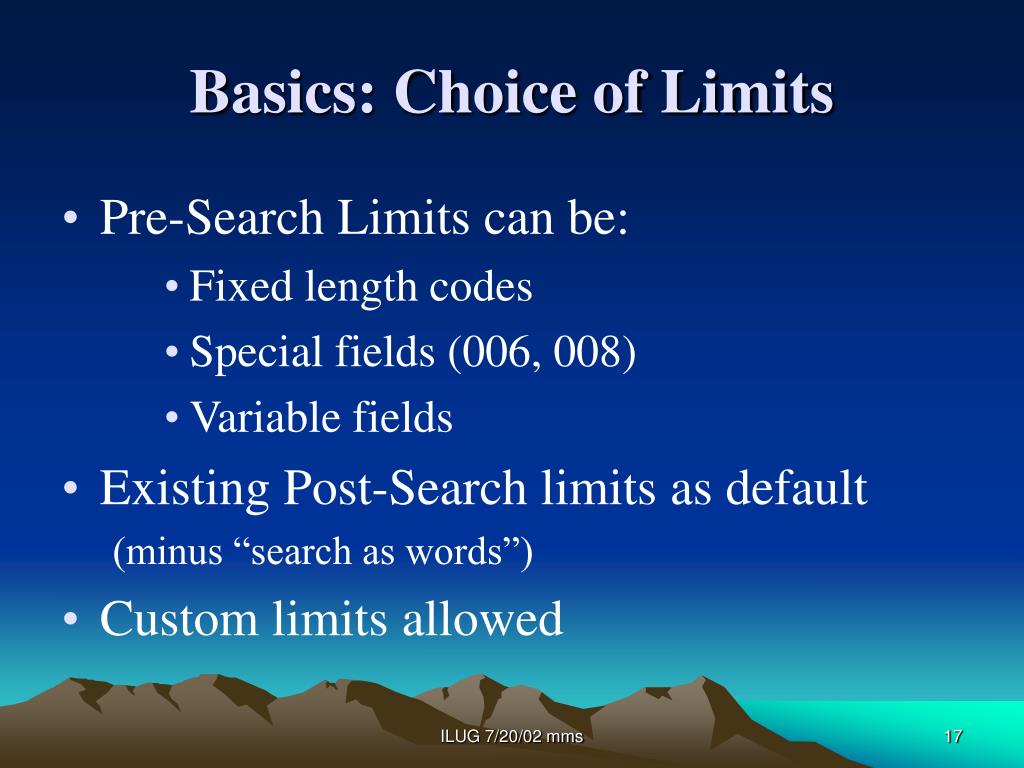 Basics: Choice of Limits

• Pre-Search Limits can be:
• Fixed length codes
• Special fields (006, 008)
• Variable fields
• Existing Post-Search limits as default (minus “search as words”)
• Custom limits allowed

ILUG 7/20/02 mms

17